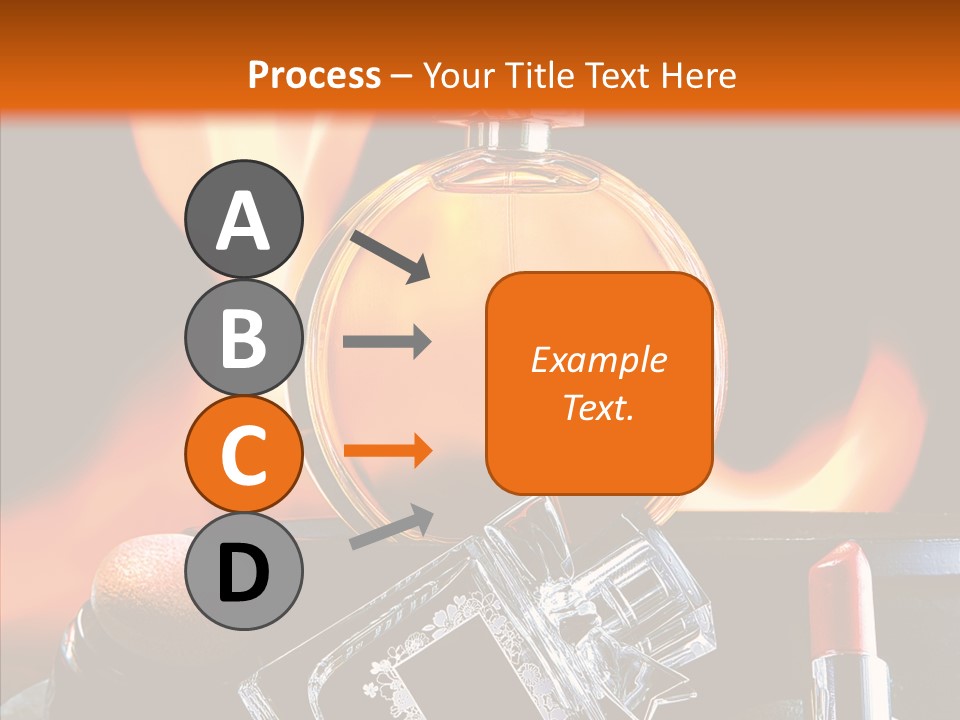 Process – Your Title Text Here

A

B

C

D

Example Text.